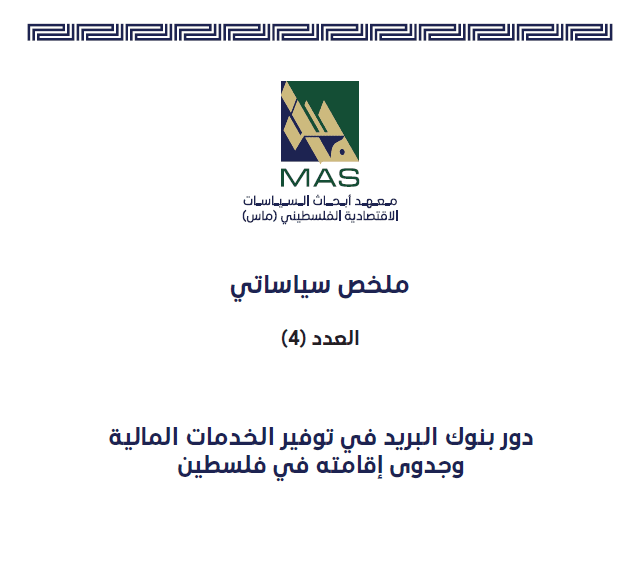 MAS
معهد أبحاث السياسات
الاقتصادية الفلسطيني (ماس)

ملخص سياساتي

العدد (4)

دور بنوك البريد في توفير الخدمات المالية
وجدوى إقامته في فلسطين